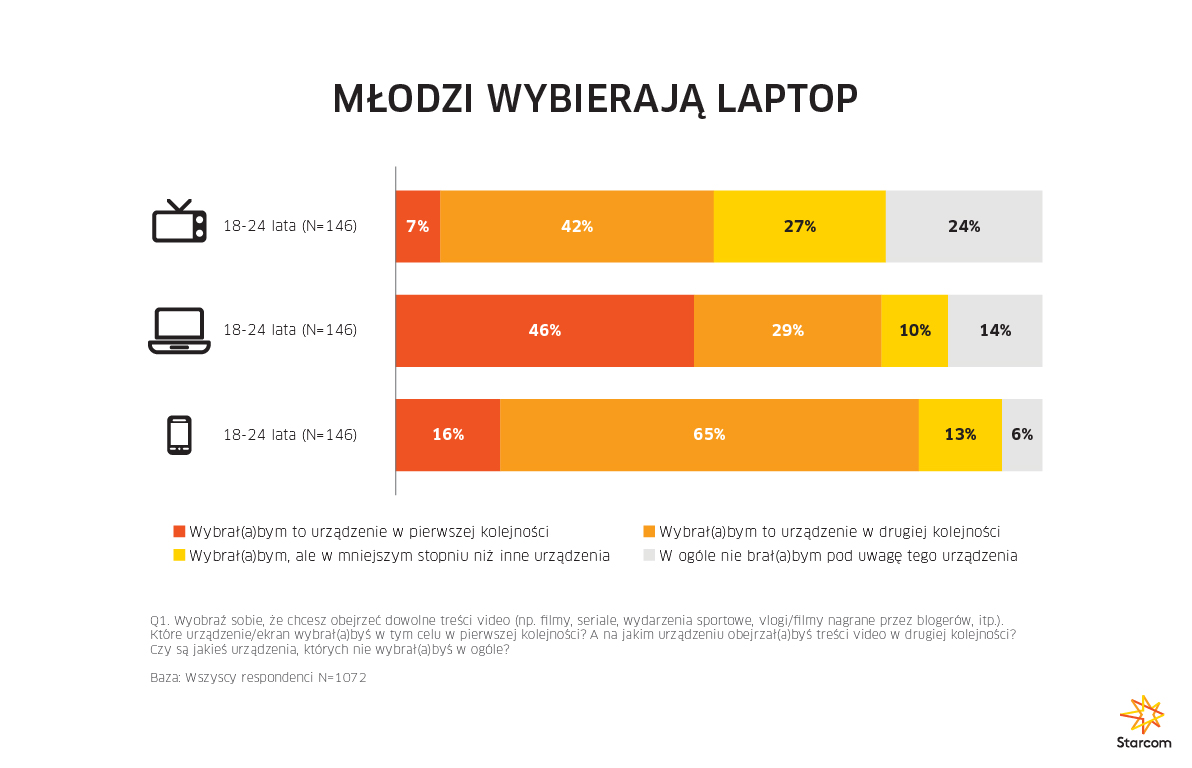 MŁODZI WYBIERAJĄ LAPTOP

18-24 lata (N=146)
7% 42% 27% 24%

18-24 lata (N=146)
46% 29% 10% 14%

18-24 lata (N=146)
16% 65% 13% 6%

Wybrał(a)bym to urządzenie w pierwszej kolejności
Wybrał(a)bym to urządzenie w drugiej kolejności
Wybrał(a)bym, ale w mniejszym stopniu niż inne urządzenia
W ogóle nie brał(a)bym pod uwagę tego urządzenia

Q1. Wyobraź sobie, że chcesz obejrzeć dowolne treści video (np. filmy, seriale, wydarzenia sportowe, vlogi/filmy nagrane przez blogerów, itp.). Które urządzenie/ekran wybrał(a)byś w tym celu w pierwszej kolejności? A na jakim urządzeniu obejrzał(a)byś treści video w drugiej kolejności? Czy są jakieś urządzenia, których nie wybrał(a)byś w ogóle?

Baza: Wszyscy respondenci N=1072

Starcom